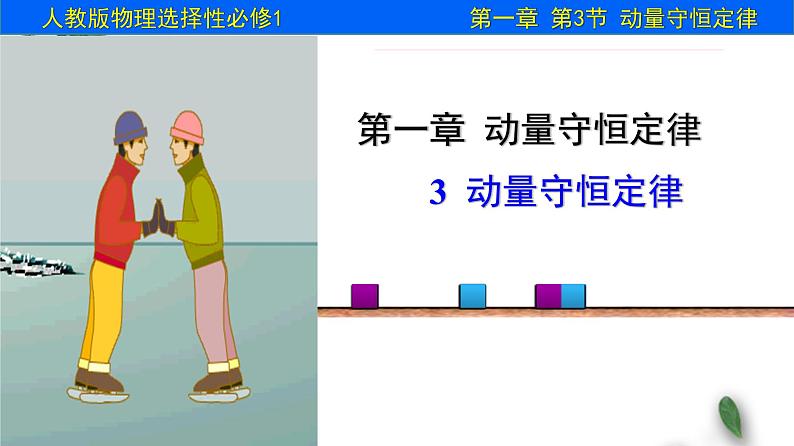 人教版物理选择性必修1

第一章 第3节 动量守恒定律

第一章 动量守恒定律

3 动量守恒定律